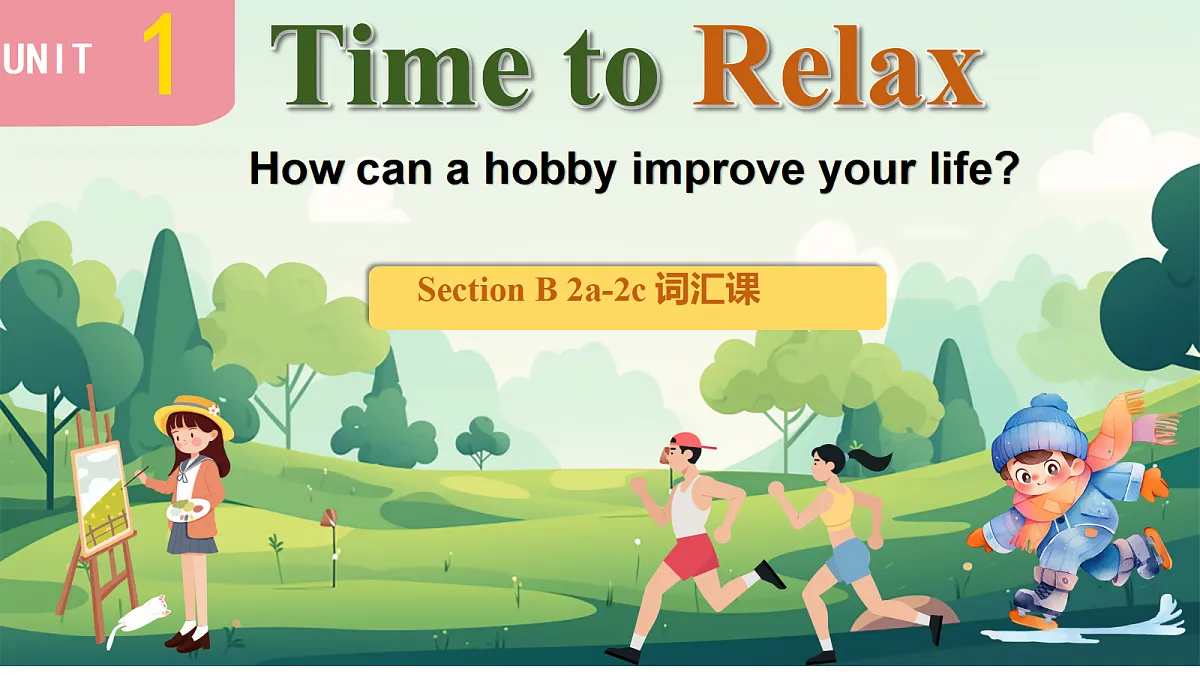 UNIT 1

Time to Relax

How can a hobby improve your life?

Section B 2a-2c 词汇课